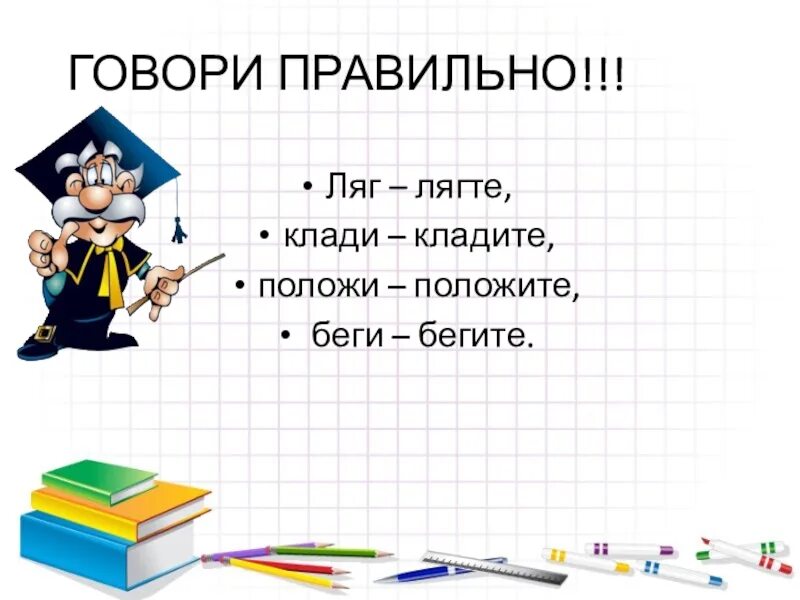 ГОВОРИ ПРАВИЛЬНО!!!

• Ляг – лягте,
• клади – кладите,
• положи – положите,
• беги – бегите.